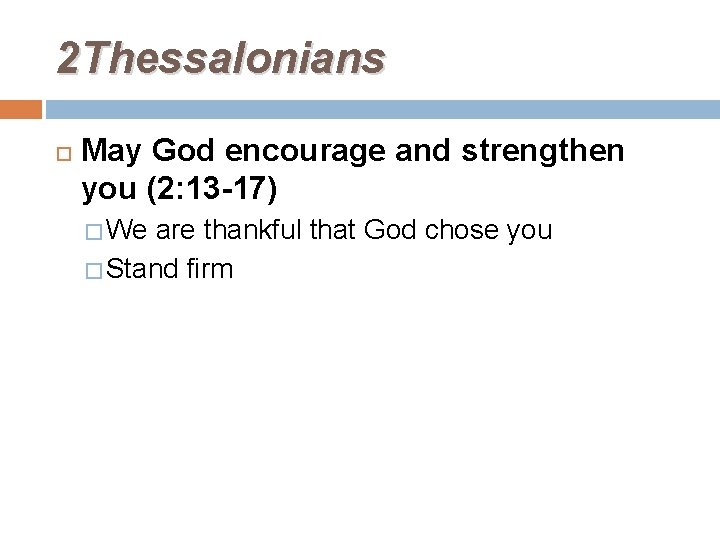 2Thessalonians

May God encourage and strengthen you (2:13-17)

We are thankful that God chose you

Stand firm